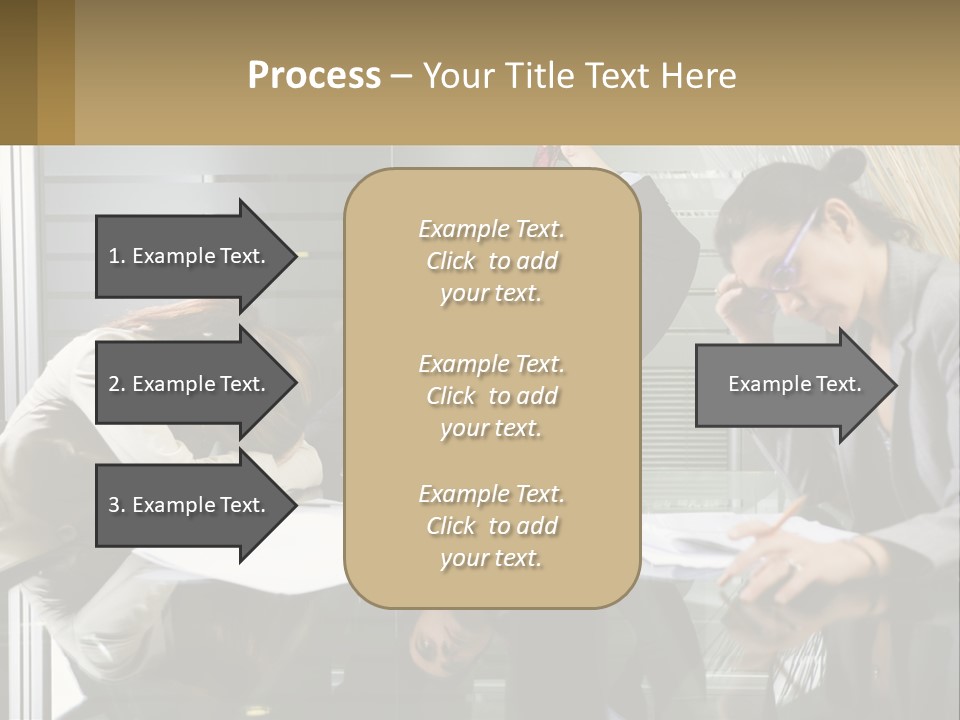 Process – Your Title Text Here

1. Example Text.

2. Example Text.

3. Example Text.

Example Text. Click to add your text.

Example Text. Click to add your text.

Example Text. Click to add your text.

Example Text.